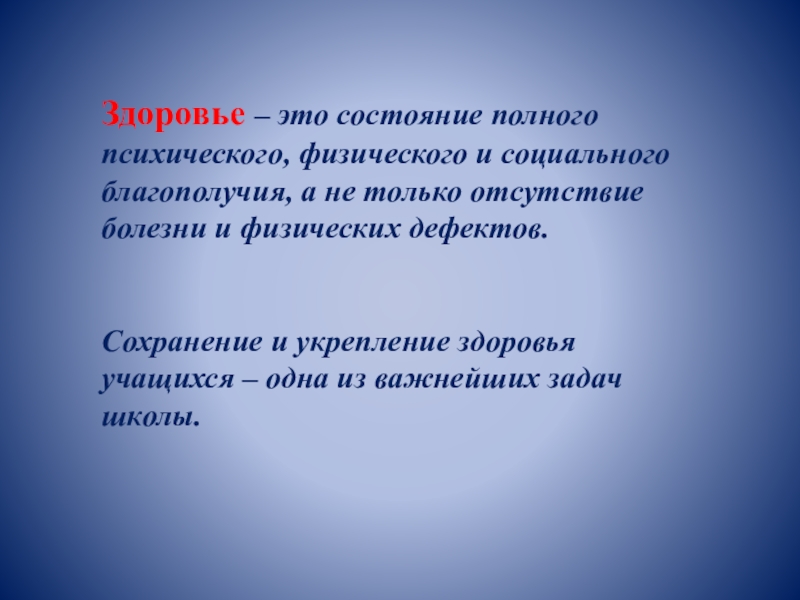 Здоровье – это состояние полного психического, физического и социального благополучия, а не только отсутствие болезни и физических дефектов.

Сохранение и укрепление здоровья учащихся – одна из важнейших задач школы.